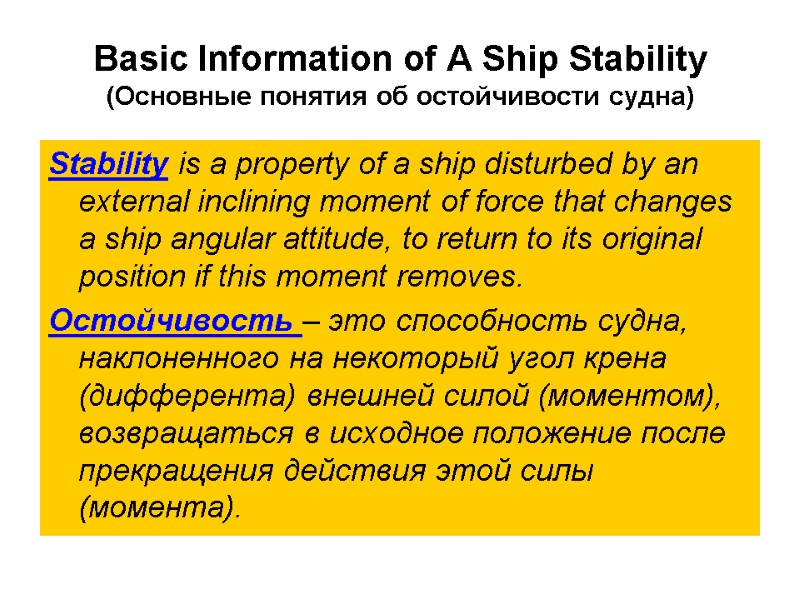 Basic Information of A Ship Stability
(Основные понятия об остойчивости судна)

Stability is a property of a ship disturbed by an external inclining moment of force that changes a ship angular attitude, to return to its original position if this moment removes.

Остойчивость – это способность судна, наклоненного на некоторый угол крена (дифферента) внешней силой (моментом), возвращаться в исходное положение после прекращения действия этой силы (момента).